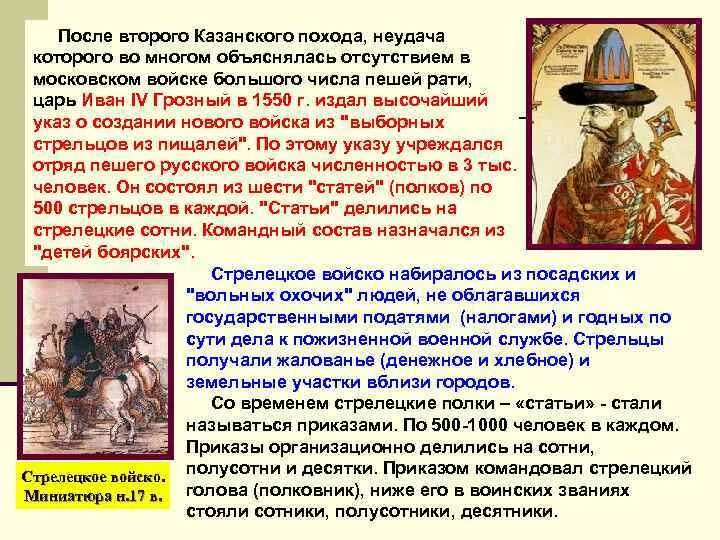 После второго Казанского похода, неудача которого во многом объяснялась отсутствием в московском войске большого числа пешей рати, царь Иван IV Грозный в 1550 г. издал высочайший указ о создании нового войска из "выборных стрельцов из пищалей". По этому указу учреждался отряд пешего русского войска численностью в 3 тыс. человек. Он состоял из шести "статей" (полков) по 500 стрельцов в каждой. "Статьи" делились на стрелецкие сотни. Командный состав назначался из "детей боярских".

Стрелецкое войско набиралось из посадских и "вольных охочих" людей, не облагавшихся государственными податями (налогами) и годных по сути дела к пожизненной военной службе. Стрельцы получали жалованье (денежное и хлебное) и земельные участки вблизи городов.

Со временем стрелецкие полки – «статьи» - стали называться приказами. По 500-1000 человек в каждом. Приказы организационно делились на сотни, полусотни и десятки. Приказом командовал стрелецкий голова (полковник), ниже его в воинских званиях стояли сотники, полусотники, десятники.

Стрелецкое войско. Миниатюра н.17 в.